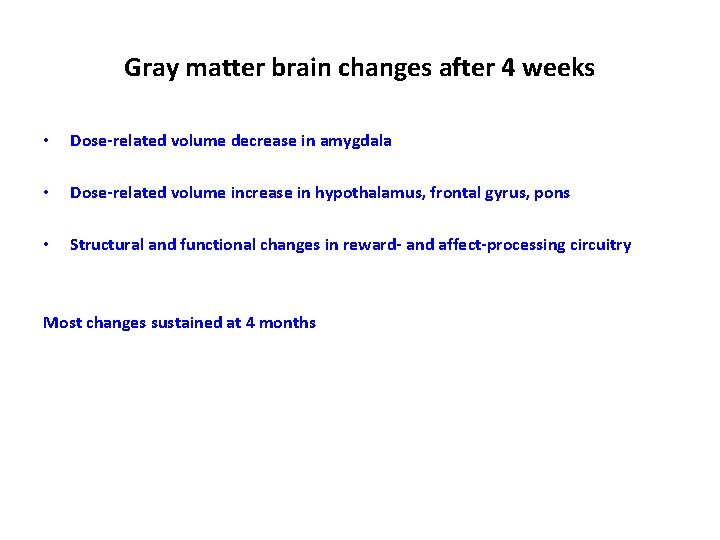 Gray matter brain changes after 4 weeks

• Dose-related volume decrease in amygdala

• Dose-related volume increase in hypothalamus, frontal gyrus, pons

• Structural and functional changes in reward- and affect-processing circuitry

Most changes sustained at 4 months